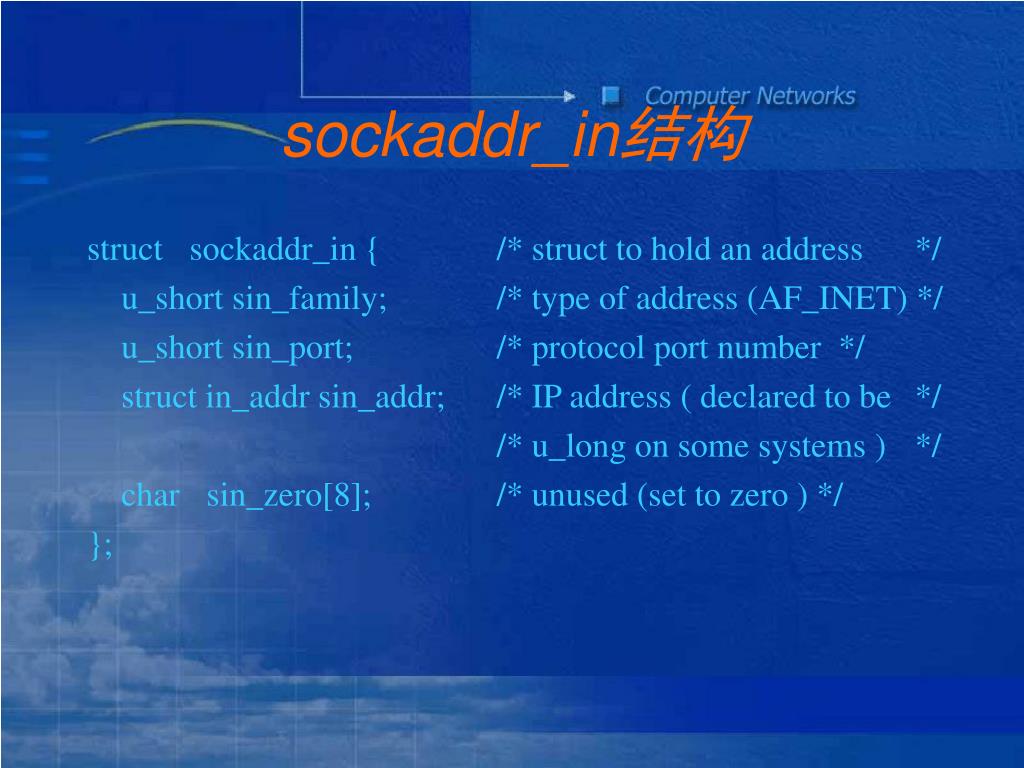 Computer Networks

sockaddr_in结构

struct sockaddr_in { /* struct to hold an address */
u_short sin_family; /* type of address (AF_INET) */
u_short sin_port; /* protocol port number */
struct in_addr sin_addr; /* IP address ( declared to be */
/* u_long on some systems ) */
char sin_zero[8]; /* unused (set to zero ) */
};